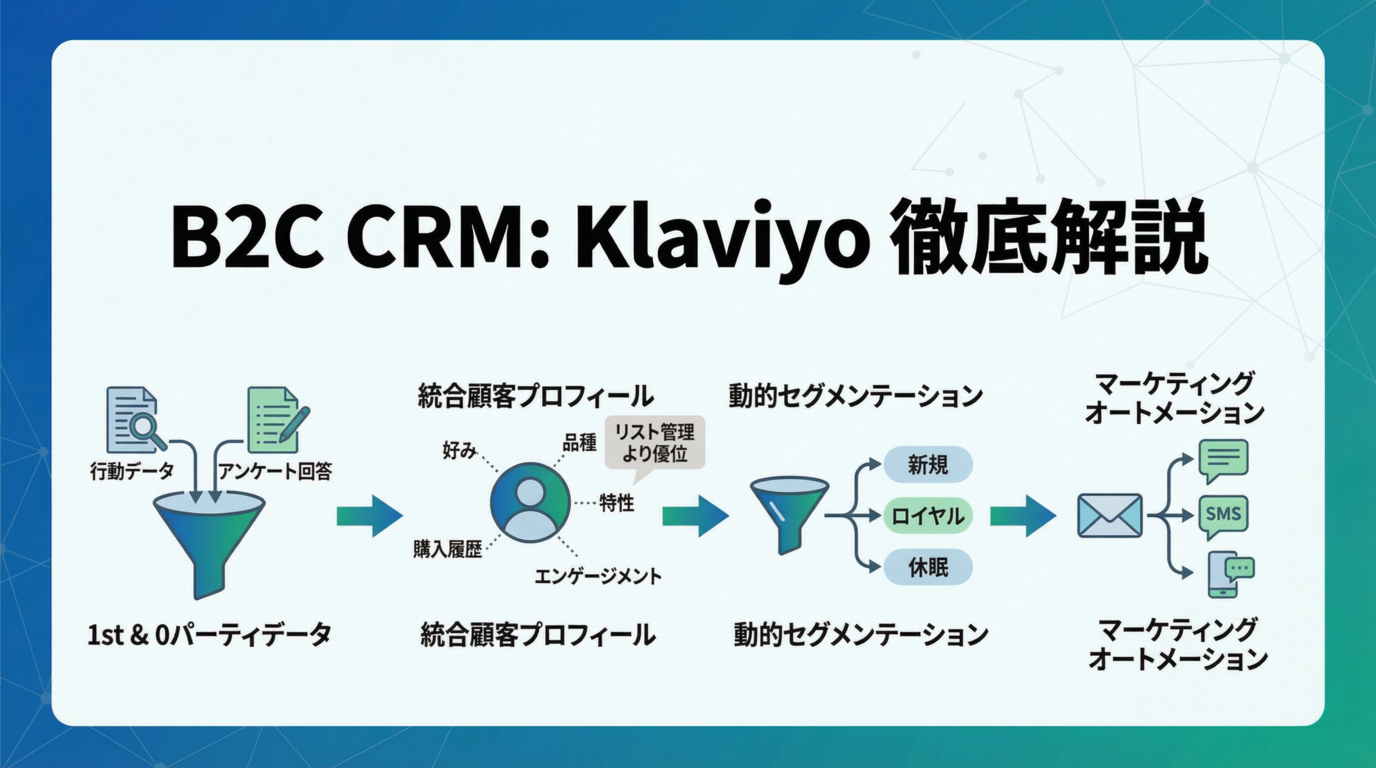 B2C CRM: Klaviyo 徹底解説

行動データ
アンケート回答
1st & 0パーティデータ

統合顧客プロフィール
好み
品種
リスト管理より優位
特性
購入履歴
エンゲージメント
統合顧客プロフィール

動的セグメンテーション
新規
ロイヤル
休眠
動的セグメンテーション

マーケティングオートメーション
SMS
マーケティングオートメーション